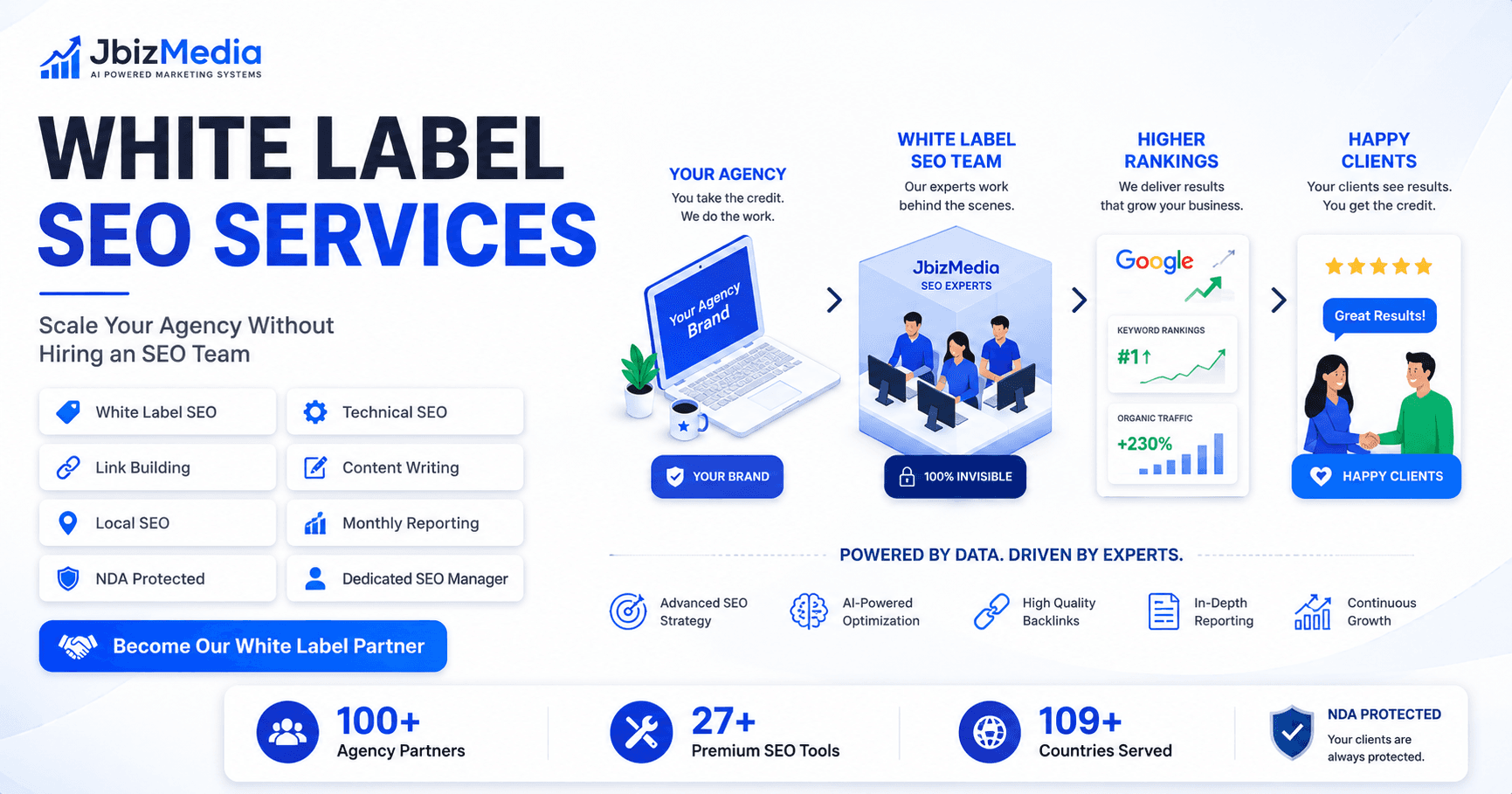 JbizMedia
AI POWERED MARKETING SYSTEMS

WHITE LABEL
SEO SERVICES

Scale Your Agency Without Hiring an SEO Team

White Label SEO
Technical SEO
Link Building
Content Writing
Local SEO
Monthly Reporting
NDA Protected
Dedicated SEO Manager

Become Our White Label Partner

YOUR AGENCY
You take the credit. We do the work.

Your Agency Brand

YOUR BRAND

WHITE LABEL SEO TEAM
Our experts work behind the scenes.

JbizMedia
SEO EXPERTS

100% INVISIBLE

HIGHER RANKINGS
We deliver results that grow your business.

Google

KEYWORD RANKINGS
#1↑

ORGANIC TRAFFIC
+230%

HAPPY CLIENTS
Your clients see results. You get the credit.

Great Results!

HAPPY CLIENTS

POWERED BY DATA. DRIVEN BY EXPERTS.

Advanced SEO Strategy
AI-Powered Optimization
High Quality Backlinks
In-Depth Reporting
Continuous Growth

100+
Agency Partners

27+
Premium SEO Tools

109+
Countries Served

NDA PROTECTED
Your clients are always protected.